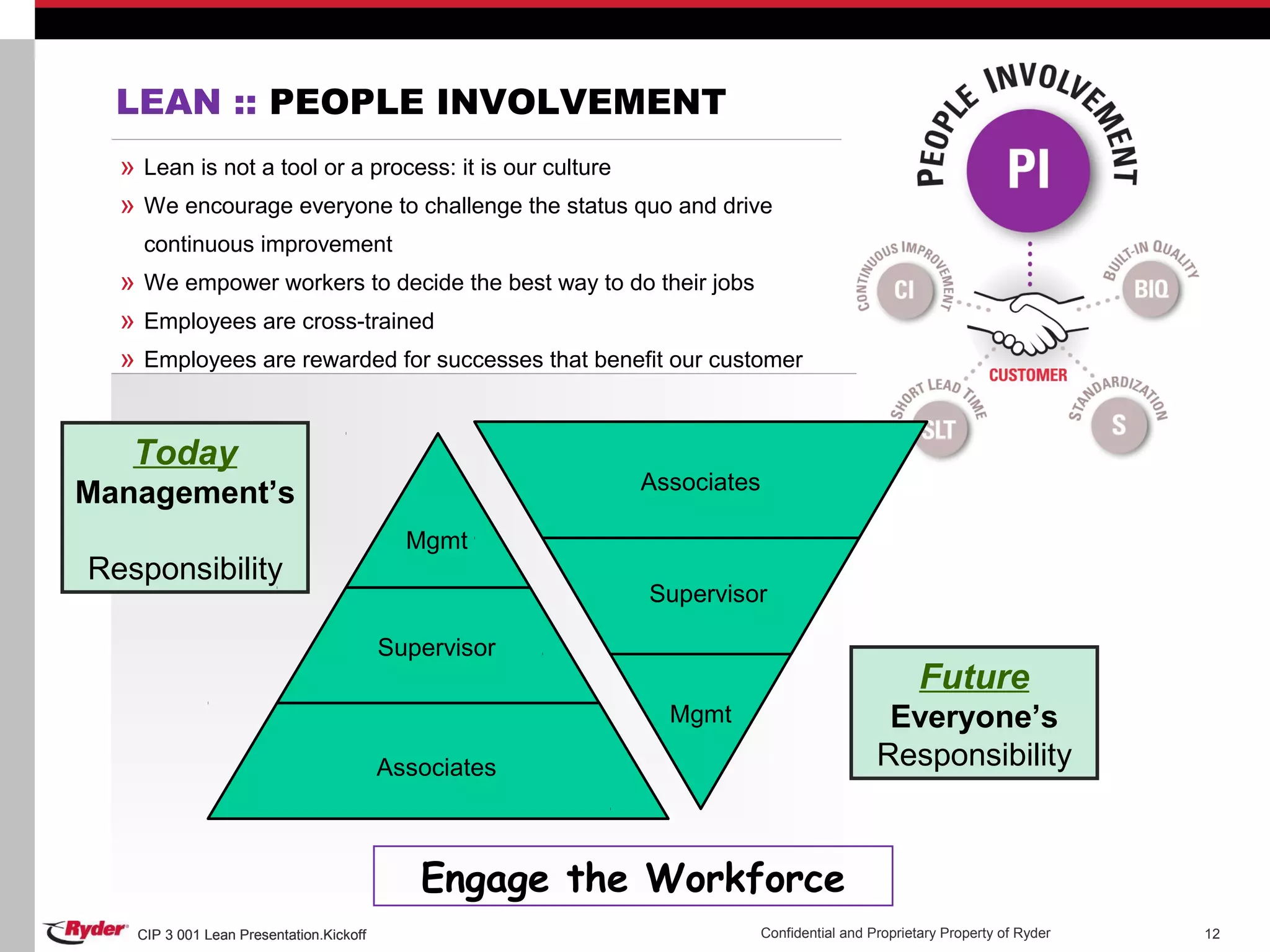 LEAN :: PEOPLE INVOLVEMENT

» Lean is not a tool or a process: it is our culture
» We encourage everyone to challenge the status quo and drive continuous improvement
» We empower workers to decide the best way to do their jobs
» Employees are cross-trained
» Employees are rewarded for successes that benefit our customer

PEOPLE INVOLVEMENT
PI
CONTINUOUS IMPROVEMENT
CI
BUILT-IN QUALITY
BIQ
CUSTOMER
SHORT LEAD TIME
SLT
STANDARDIZATION
S

Today
Management's
Responsibility

Mgmt
Supervisor
Associates

Associates
Supervisor
Mgmt

Future
Everyone's
Responsibility

Engage the Workforce

Ryder CIP 3 001 Lean Presentation.Kickoff
Confidential and Proprietary Property of Ryder
12